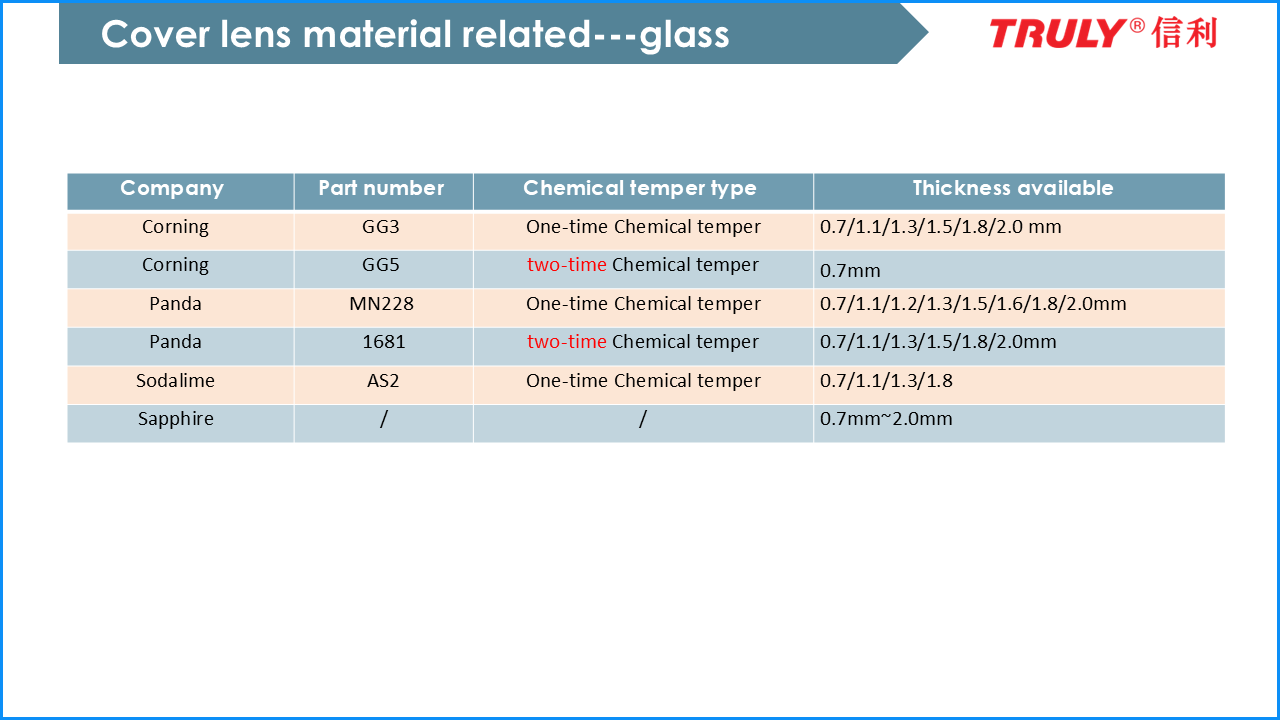 Cover lens material related---glass

TRULY® 信利

| Company | Part number | Chemical temper type | Thickness available |
|---|---|---|---|
| Corning | GG3 | One-time Chemical temper | 0.7/1.1/1.3/1.5/1.8/2.0 mm |
| Corning | GG5 | two-time Chemical temper | 0.7mm |
| Panda | MN228 | One-time Chemical temper | 0.7/1.1/1.2/1.3/1.5/1.6/1.8/2.0mm |
| Panda | 1681 | two-time Chemical temper | 0.7/1.1/1.3/1.5/1.8/2.0mm |
| Sodalime | AS2 | One-time Chemical temper | 0.7/1.1/1.3/1.8 |
| Sapphire | / | / | 0.7mm~2.0mm |